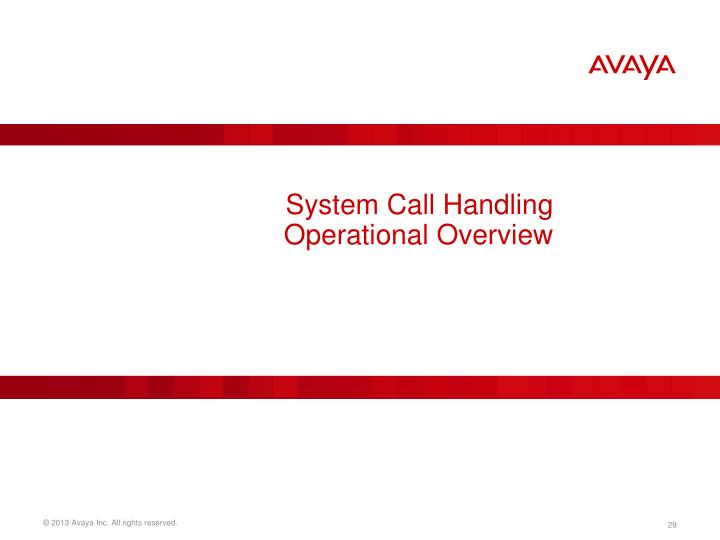 AVAYA

System Call Handling
Operational Overview

© 2013 Avaya Inc. All rights reserved.

29